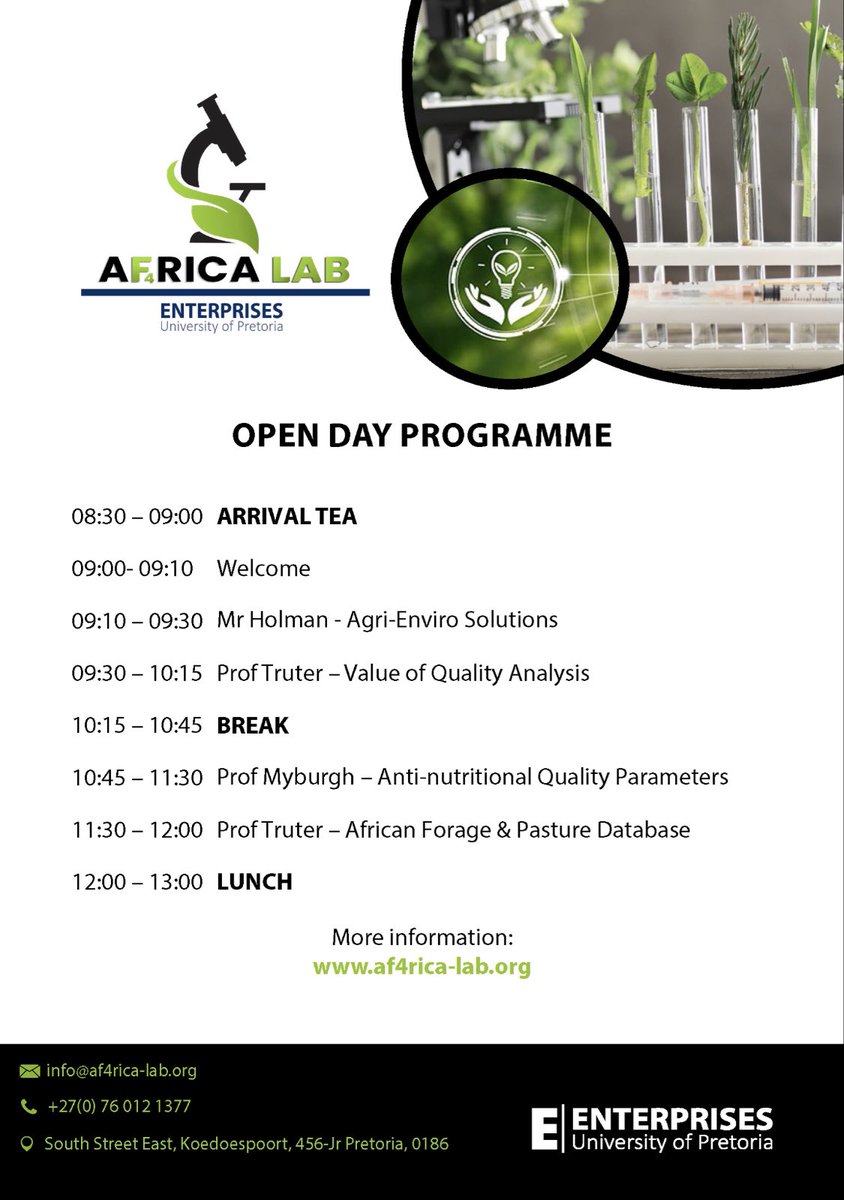 AF4RICA LAB
ENTERPRISES
University of Pretoria

OPEN DAY PROGRAMME

08:30 – 09:00 ARRIVAL TEA

09:00- 09:10 Welcome

09:10 – 09:30 Mr Holman - Agri-Enviro Solutions

09:30 – 10:15 Prof Truter – Value of Quality Analysis

10:15 – 10:45 BREAK

10:45 – 11:30 Prof Myburgh – Anti-nutritional Quality Parameters

11:30 – 12:00 Prof Truter – African Forage & Pasture Database

12:00 – 13:00 LUNCH

More information:
www.af4rica-lab.org

info@af4rica-lab.org
+27(0) 76 012 1377
South Street East, Koedoespoort, 456-Jr Pretoria, 0186

E ENTERPRISES
University of Pretoria